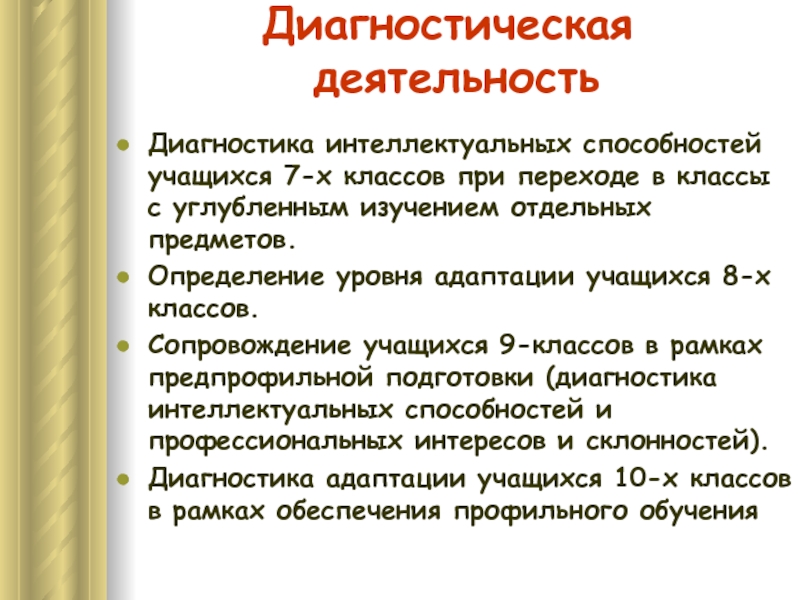 Диагностическая деятельность

- Диагностика интеллектуальных способностей учащихся 7-х классов при переходе в классы с углубленным изучением отдельных предметов.
- Определение уровня адаптации учащихся 8-х классов.
- Сопровождение учащихся 9-классов в рамках предпрофильной подготовки (диагностика интеллектуальных способностей и профессиональных интересов и склонностей).
- Диагностика адаптации учащихся 10-х классов в рамках обеспечения профильного обучения